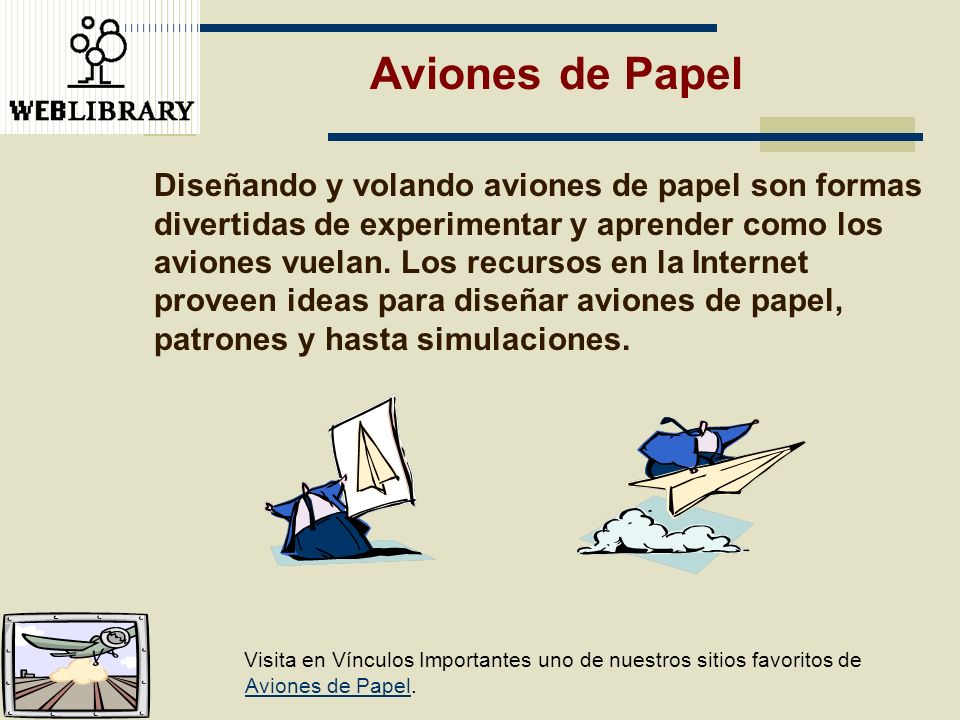 WEBLIBRARY

Aviones de Papel

Diseñando y volando aviones de papel son formas divertidas de experimentar y aprender como los aviones vuelan. Los recursos en la Internet proveen ideas para diseñar aviones de papel, patrones y hasta simulaciones.

Visita en Vínculos Importantes uno de nuestros sitios favoritos de Aviones de Papel.